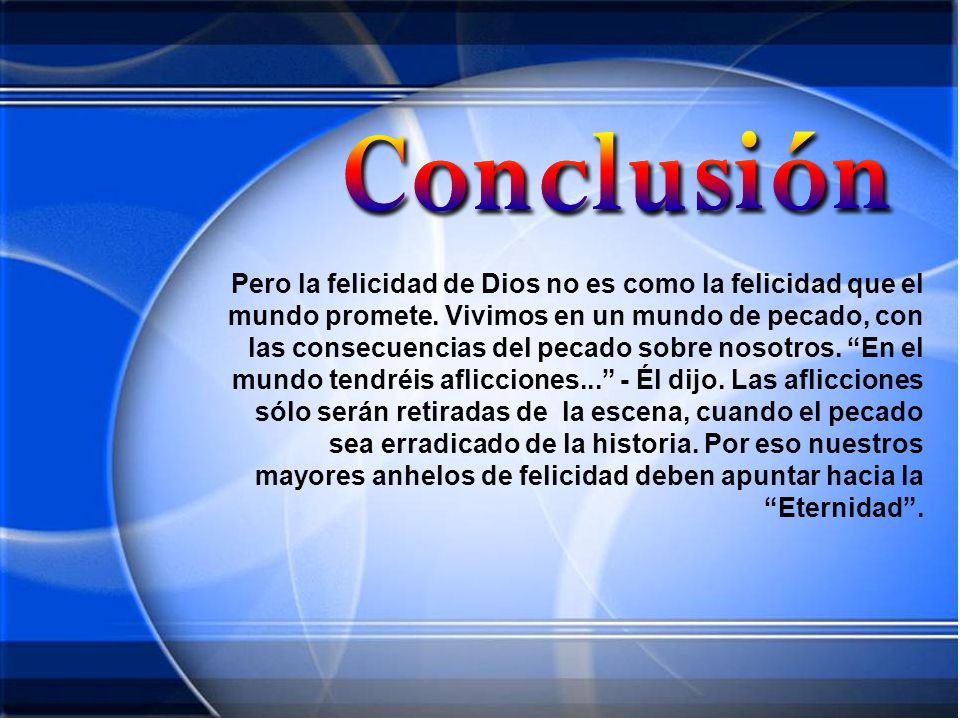 Conclusión

Pero la felicidad de Dios no es como la felicidad que el mundo promete. Vivimos en un mundo de pecado, con las consecuencias del pecado sobre nosotros. “En el mundo tendréis aflicciones...” - Él dijo. Las aflicciones sólo serán retiradas de la escena, cuando el pecado sea erradicado de la historia. Por eso nuestros mayores anhelos de felicidad deben apuntar hacia la “Eternidad”.